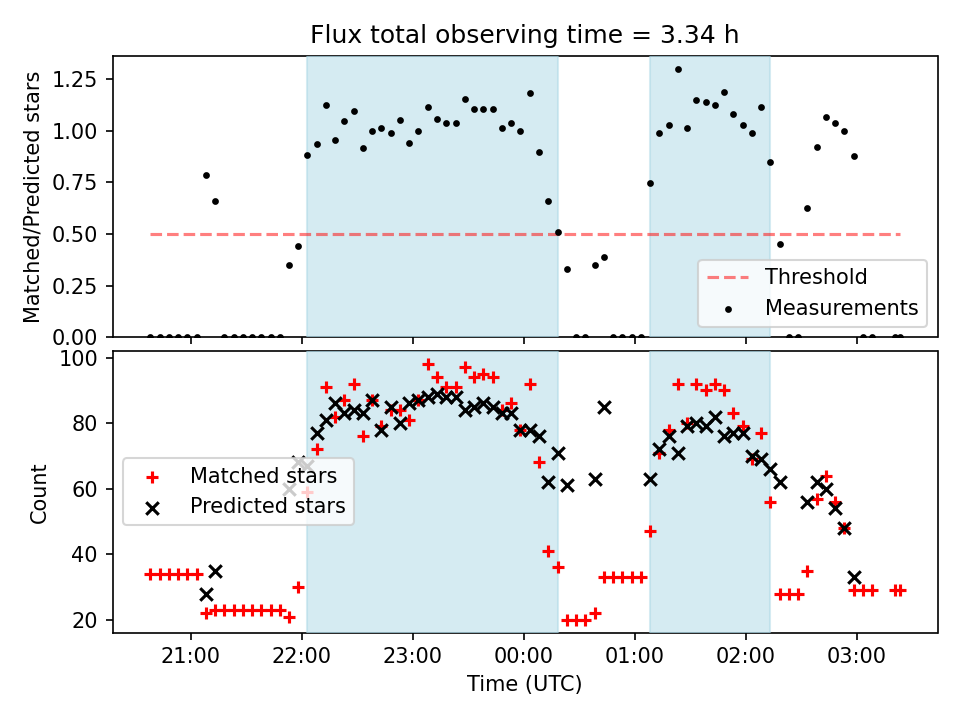 Flux total observing time = 3.34 h

Matched/Predicted stars

1.25
1.00
0.75
0.50
0.25
0.00

Threshold
Measurements

Count

100
80
60
40
20

Matched stars
Predicted stars

21:00
22:00
23:00
00:00
01:00
02:00
03:00

Time (UTC)